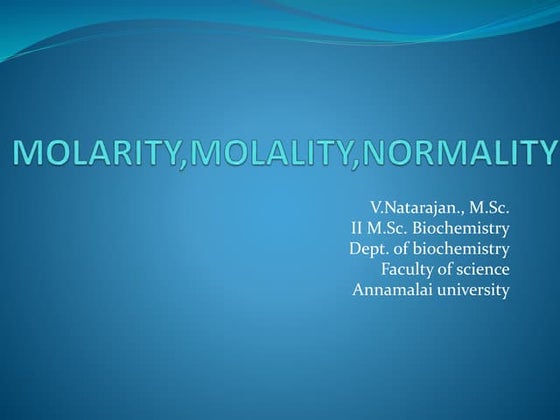 MOLARITY,MOLALITY,NORMALITY

V.Natarajan., M.Sc.
II M.Sc. Biochemistry
Dept. of biochemistry
Faculty of science
Annamalai university